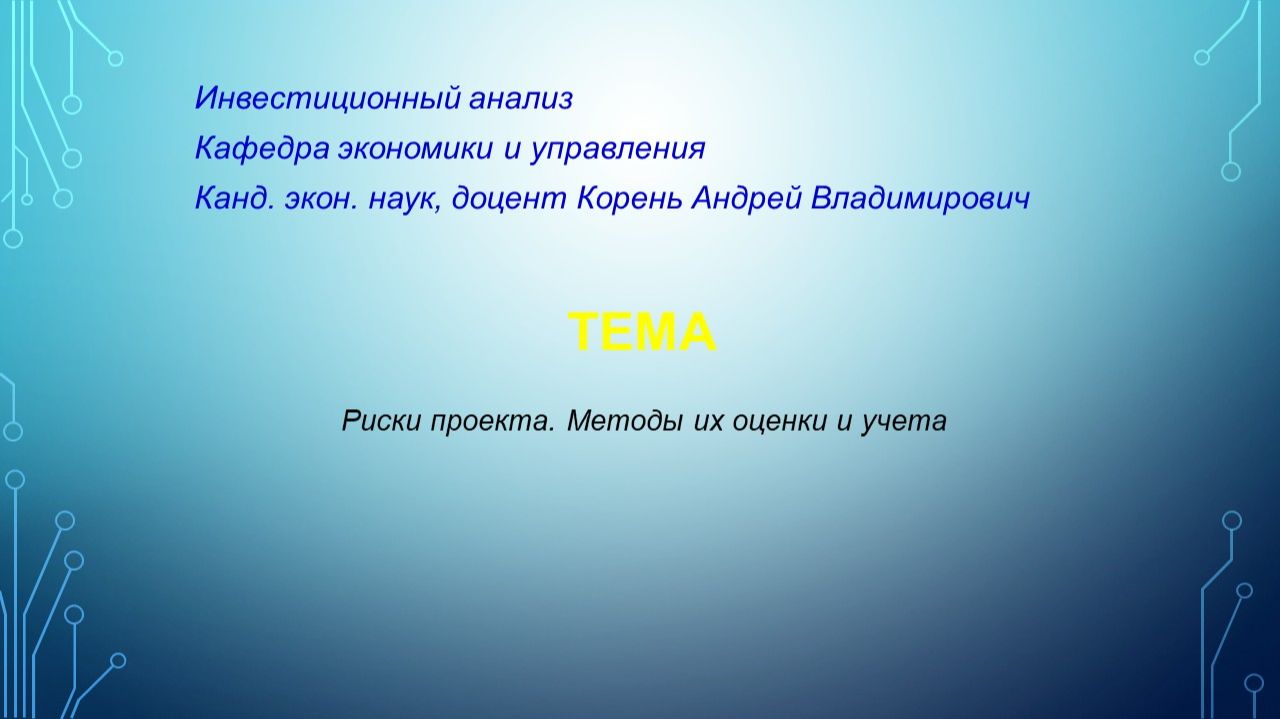 Инвестиционный анализ
Кафедра экономики и управления
Канд. экон. наук, доцент Корень Андрей Владимирович

ТЕМА

Риски проекта. Методы их оценки и учета